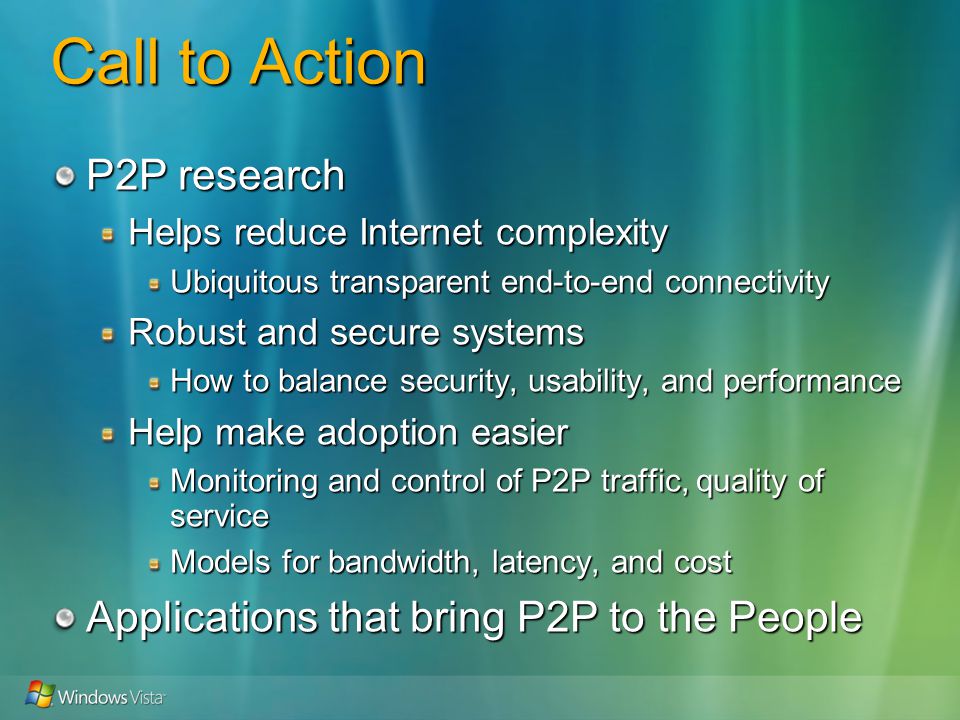 Call to Action

P2P research

Helps reduce Internet complexity

Ubiquitous transparent end-to-end connectivity

Robust and secure systems

How to balance security, usability, and performance

Help make adoption easier

Monitoring and control of P2P traffic, quality of service

Models for bandwidth, latency, and cost

Applications that bring P2P to the People

Windows Vista